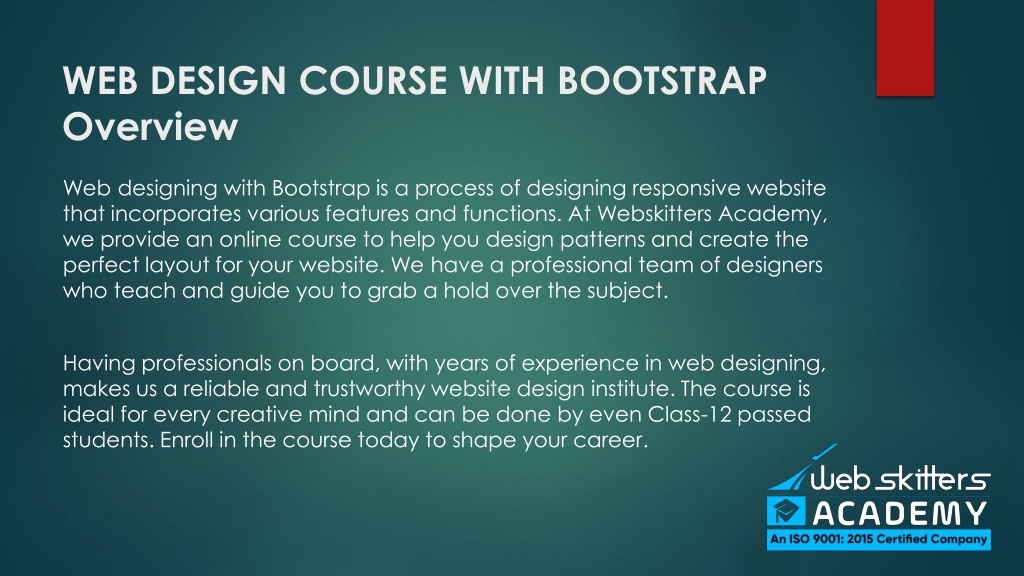 WEB DESIGN COURSE WITH BOOTSTRAP
Overview

Web designing with Bootstrap is a process of designing responsive website that incorporates various features and functions. At Webskitters Academy, we provide an online course to help you design patterns and create the perfect layout for your website. We have a professional team of designers who teach and guide you to grab a hold over the subject.

Having professionals on board, with years of experience in web designing, makes us a reliable and trustworthy website design institute. The course is ideal for every creative mind and can be done by even Class-12 passed students. Enroll in the course today to shape your career.

Web skitters
ACADEMY
An ISO 9001: 2015 Certified Company